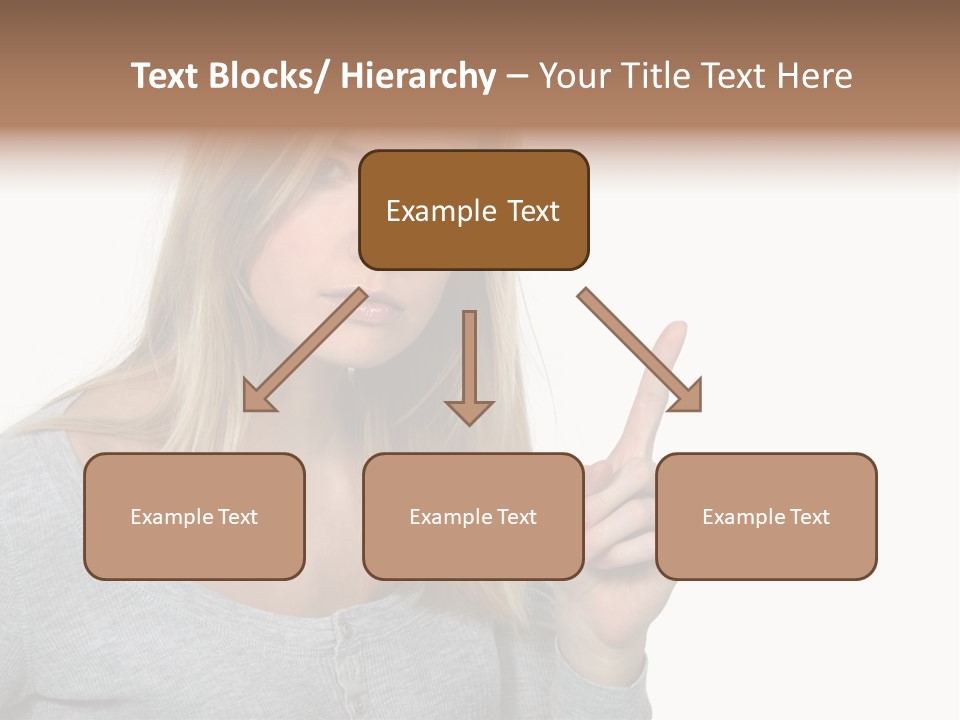 Text Blocks/ Hierarchy – Your Title Text Here

Example Text

Example Text

Example Text

Example Text